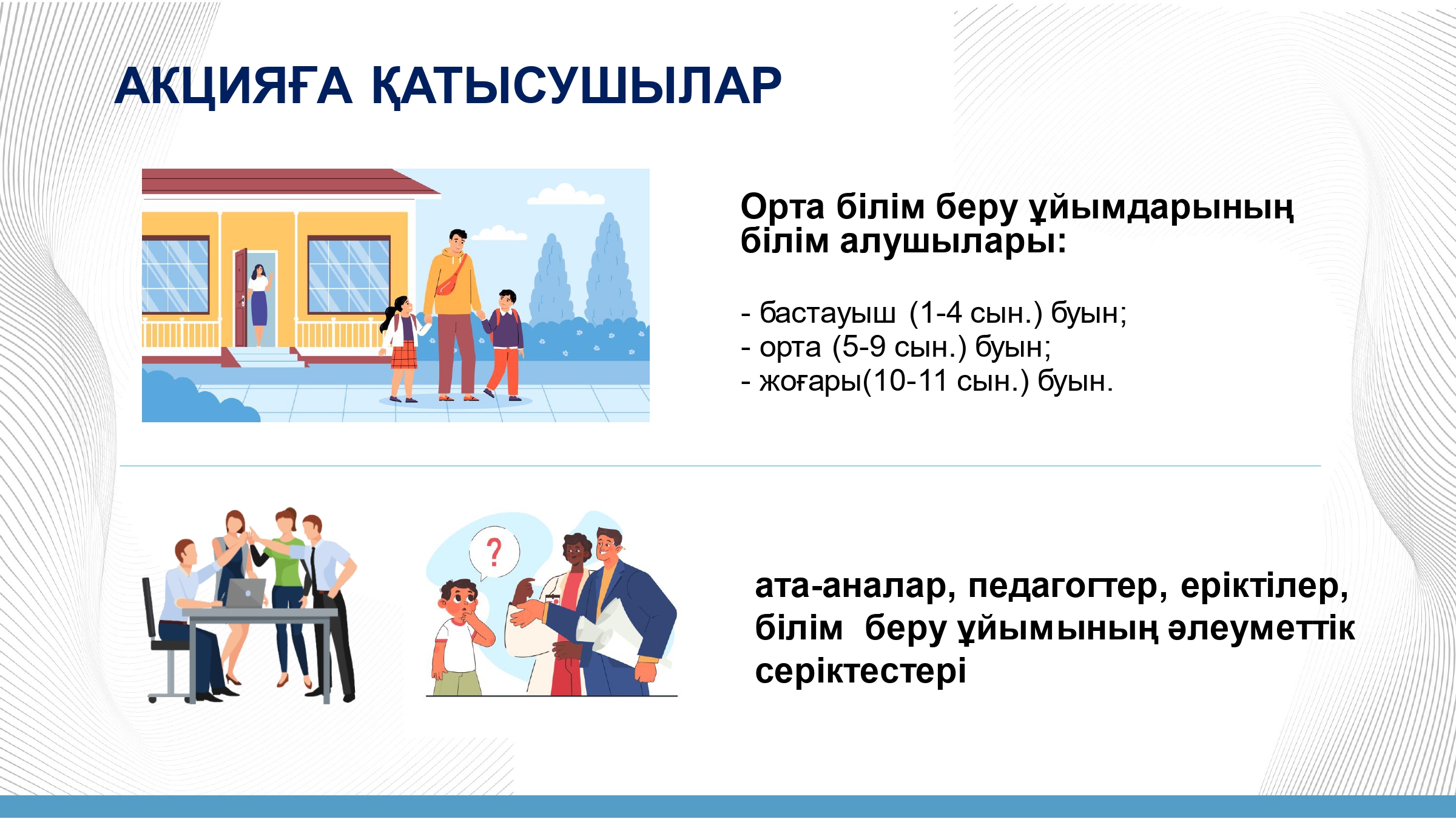 АКЦИЯҒА ҚАТЫСУШЫЛАР

Орта білім беру ұйымдарының білім алушылары:

- бастауыш (1-4 сын.) буын;
- орта (5-9 сын.) буын;
- жоғары(10-11 сын.) буын.

?

ата-аналар, педагогтер, еріктілер, білім беру ұйымының әлеуметтік серіктестері